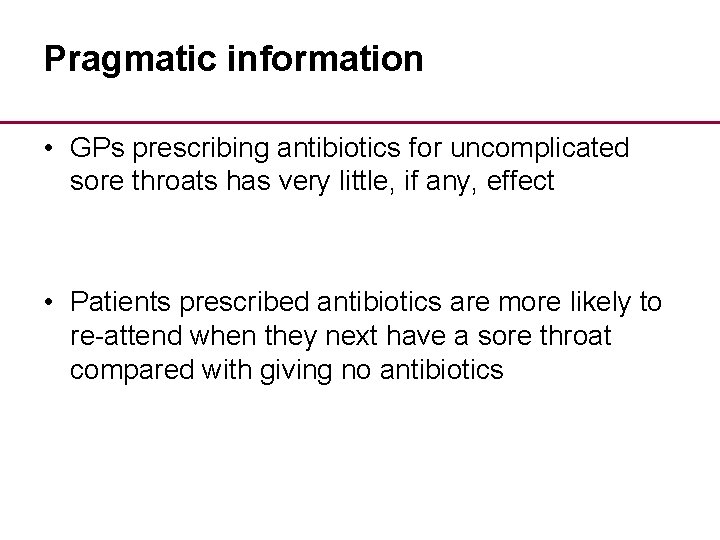 Pragmatic information

• GPs prescribing antibiotics for uncomplicated sore throats has very little, if any, effect

• Patients prescribed antibiotics are more likely to re-attend when they next have a sore throat compared with giving no antibiotics